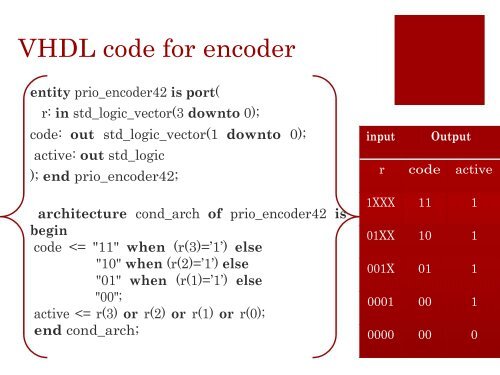 VHDL code for encoder

entity prio_encoder42 is port(
r: in std_logic_vector(3 downto 0);
code: out std_logic_vector(1 downto 0);
active: out std_logic
); end prio_encoder42;

architecture cond_arch of prio_encoder42 is
begin
code <= "11" when (r(3)='1') else
"10" when (r(2)='1') else
"01" when (r(1)='1') else
"00";
active <= r(3) or r(2) or r(1) or r(0);
end cond_arch;

| input | Output | |
|---|---|---|
| r | code | active |
| 1XXX | 11 | 1 |
| 01XX | 10 | 1 |
| 001X | 01 | 1 |
| 0001 | 00 | 1 |
| 0000 | 00 | 0 |